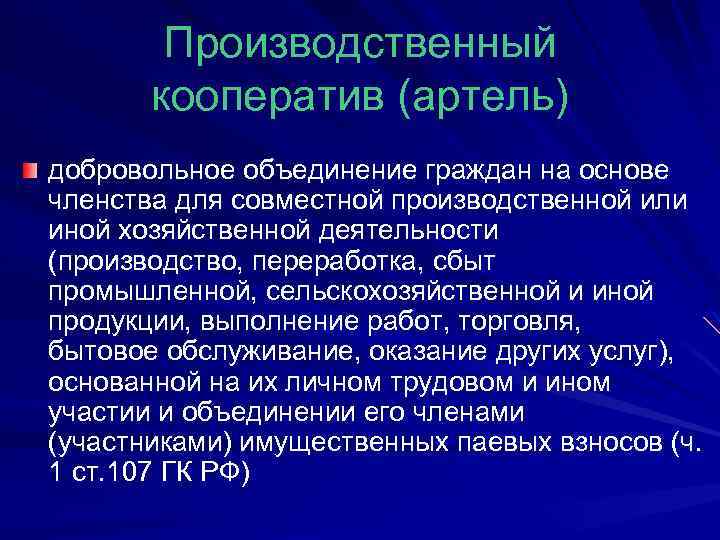 Производственный кооператив (артель)

добровольное объединение граждан на основе членства для совместной производственной или иной хозяйственной деятельности (производство, переработка, сбыт промышленной, сельскохозяйственной и иной продукции, выполнение работ, торговля, бытовое обслуживание, оказание других услуг), основанной на их личном трудовом и ином участии и объединении его членами (участниками) имущественных паевых взносов (ч. 1 ст.107 ГК РФ)